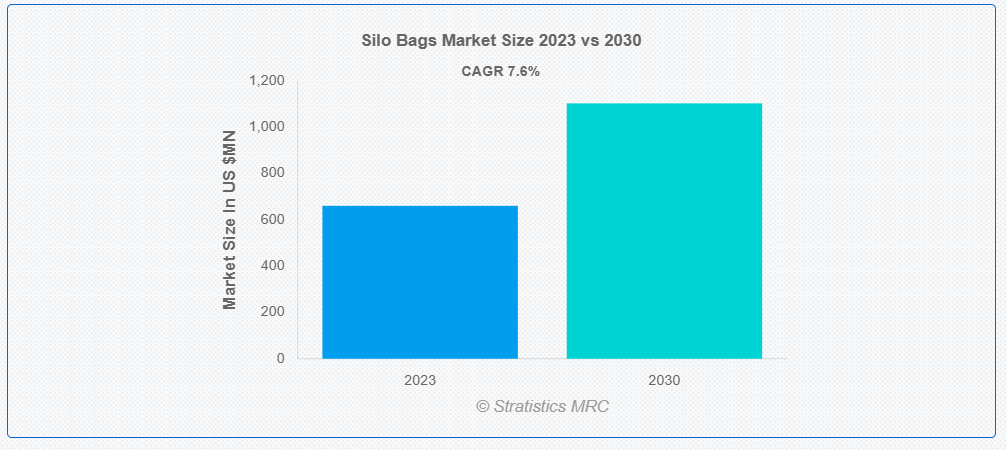 Silo Bags Market Size 2023 vs 2030

CAGR 7.6%

Market Size In US $MN

1,200
1,000
800
600
400
200
0

2023
2030

© Stratistics MRC